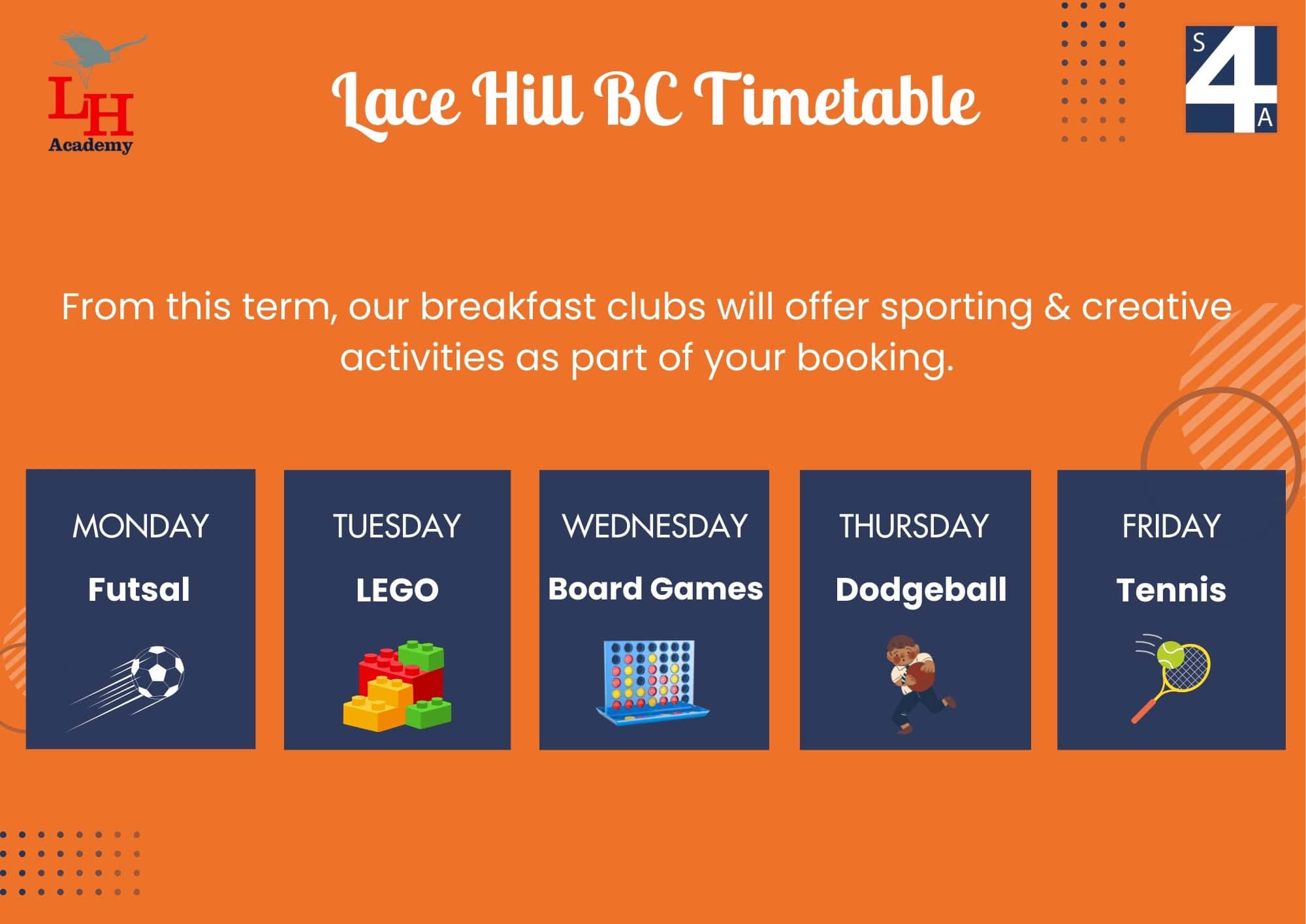 LH
Academy

Lace Hill BC Timetable

S
4
A

From this term, our breakfast clubs will offer sporting & creative activities as part of your booking.

MONDAY
Futsal

TUESDAY
LEGO

WEDNESDAY
Board Games

THURSDAY
Dodgeball

FRIDAY
Tennis